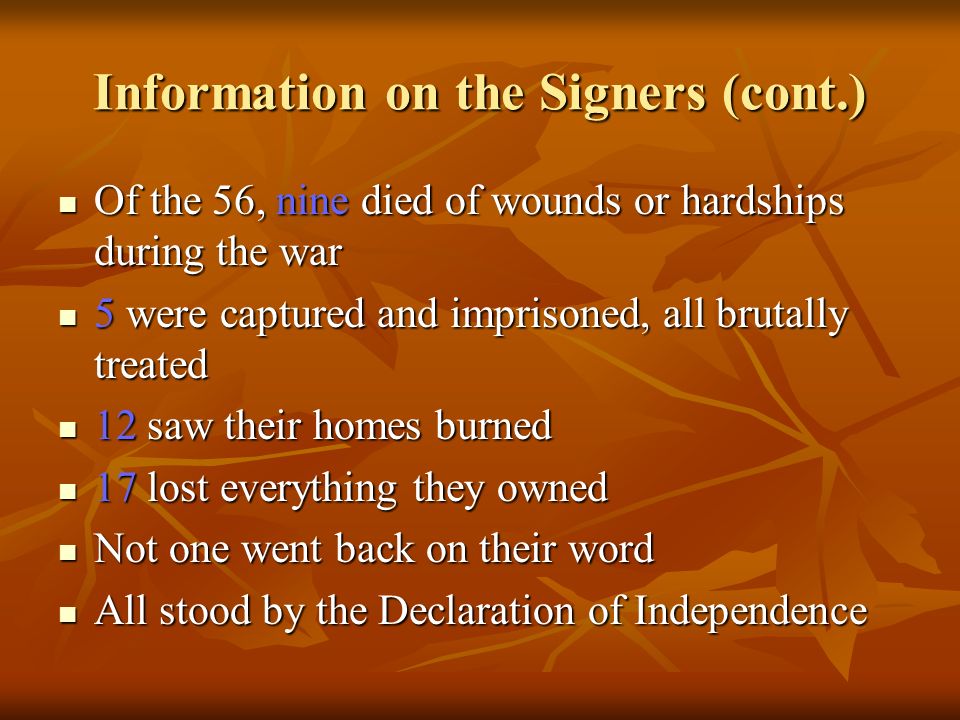 Information on the Signers (cont.)

- Of the 56, nine died of wounds or hardships during the war
- 5 were captured and imprisoned, all brutally treated
- 12 saw their homes burned
- 17 lost everything they owned
- Not one went back on their word
- All stood by the Declaration of Independence